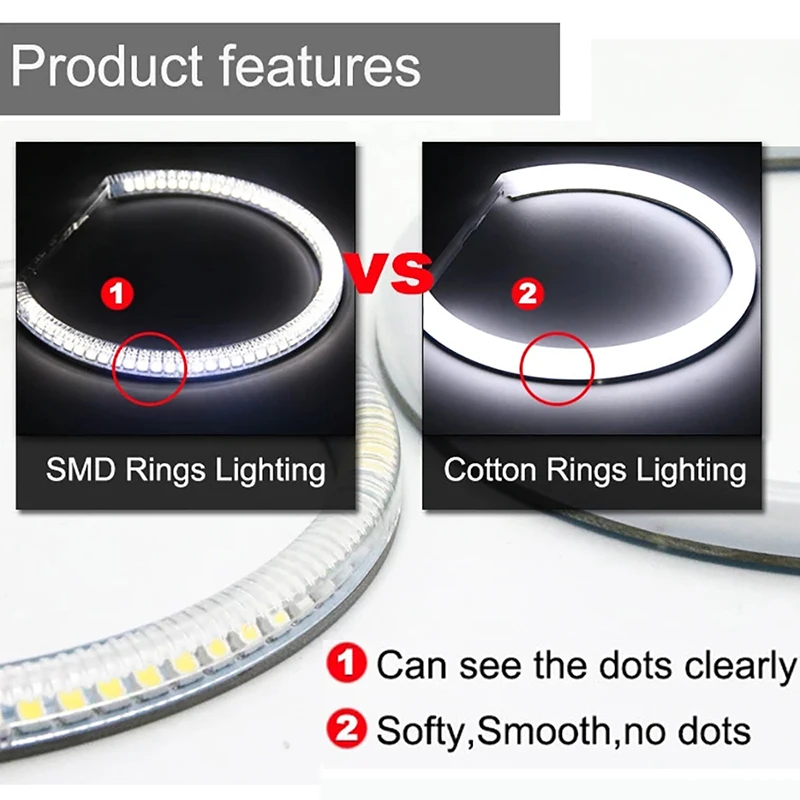 Product features

1

VS

2

SMD Rings Lighting

Cotton Rings Lighting

1 Can see the dots clearly

2 Softy,Smooth,no dots